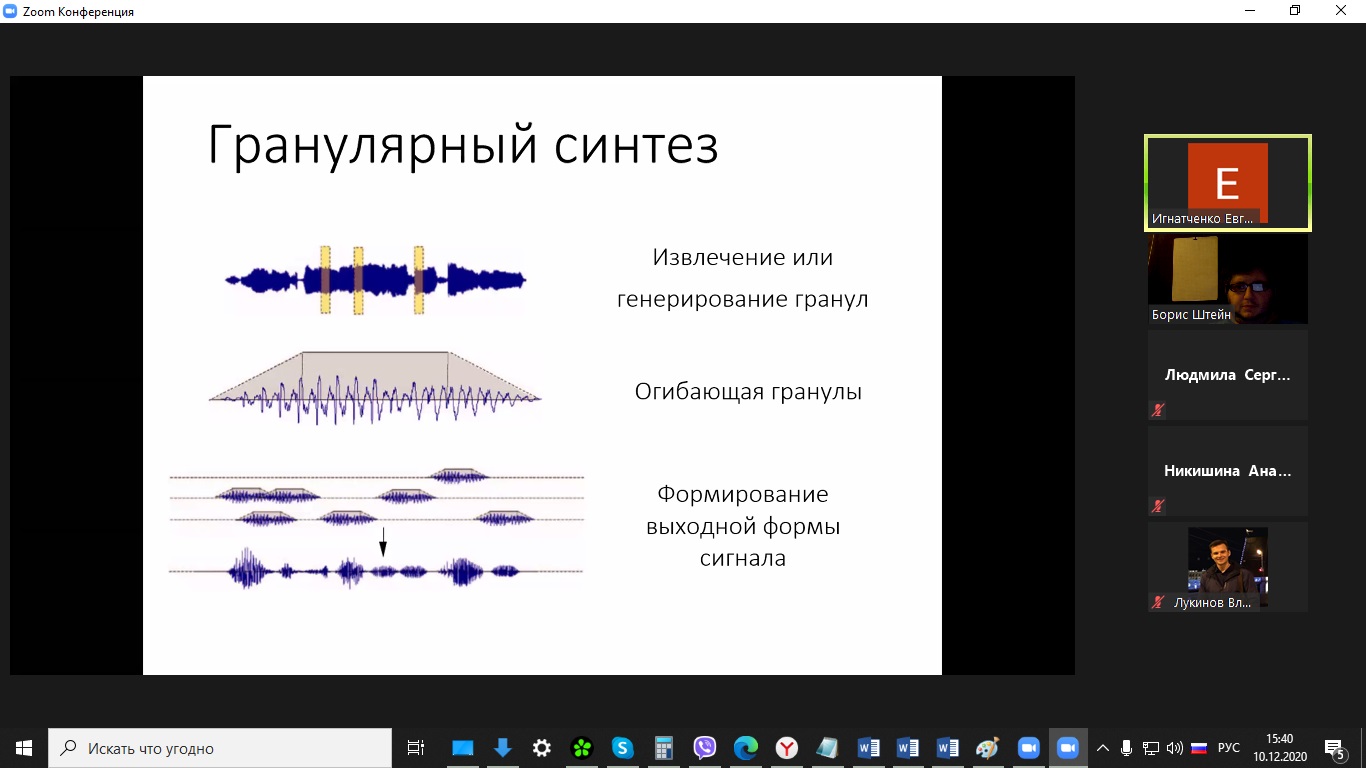 Zoom Конференция

Гранулярный синтез

Извлечение или генерирование гранул

Огибающая гранулы

Формирование выходной формы сигнала

E

Игнатченко Евг...

Борис Штейн

Людмила Серг...

Никишина Ана...

Лукинов Вл...

Искать что угодно

РУС

15:40
10.12.2020

5